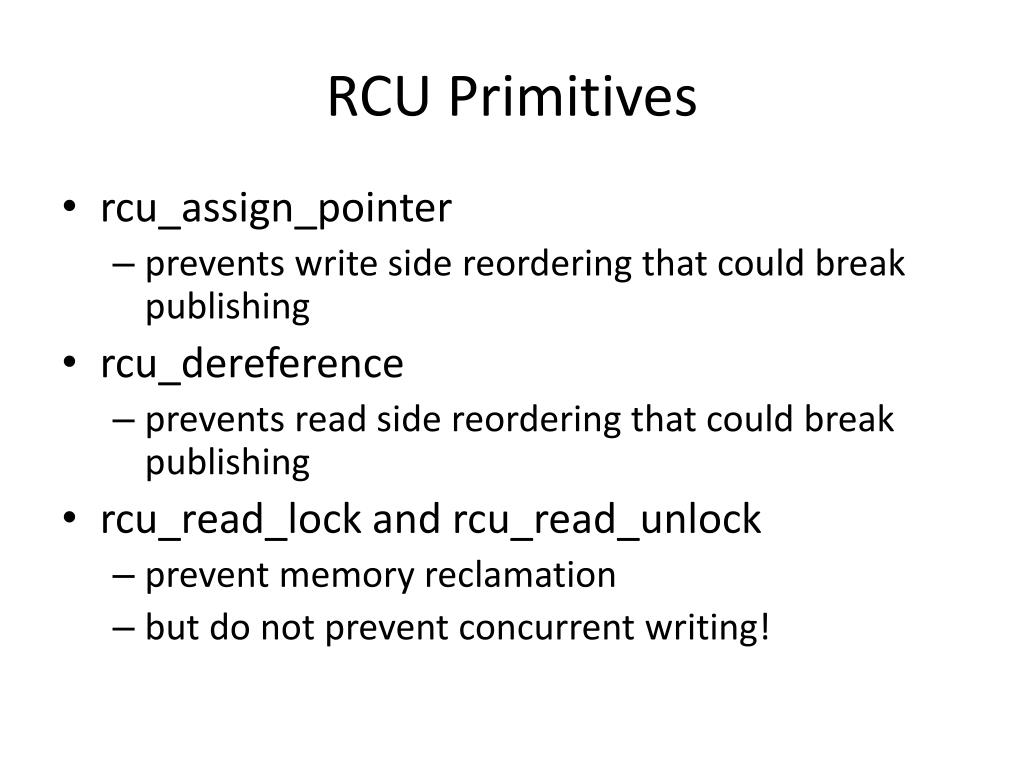 RCU Primitives

• rcu_assign_pointer
– prevents write side reordering that could break publishing
• rcu_dereference
– prevents read side reordering that could break publishing
• rcu_read_lock and rcu_read_unlock
– prevent memory reclamation
– but do not prevent concurrent writing!